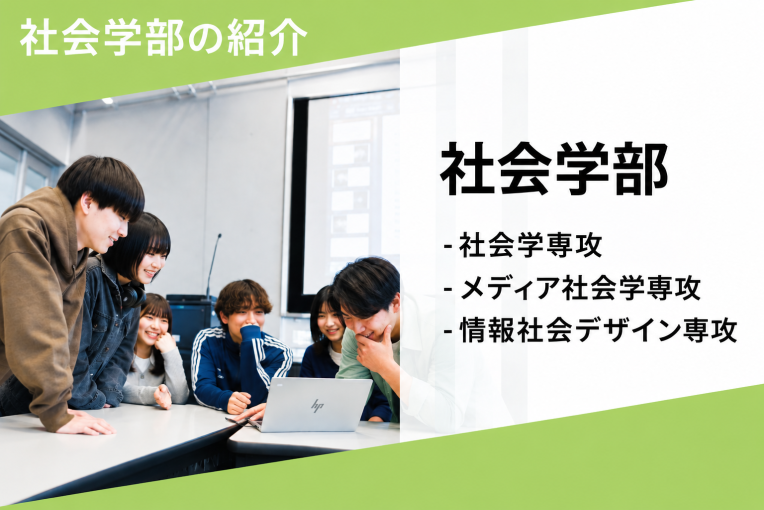 社会学部の紹介

社会学部

- 社会学専攻
- メディア社会学専攻
- 情報社会デザイン専攻

hp